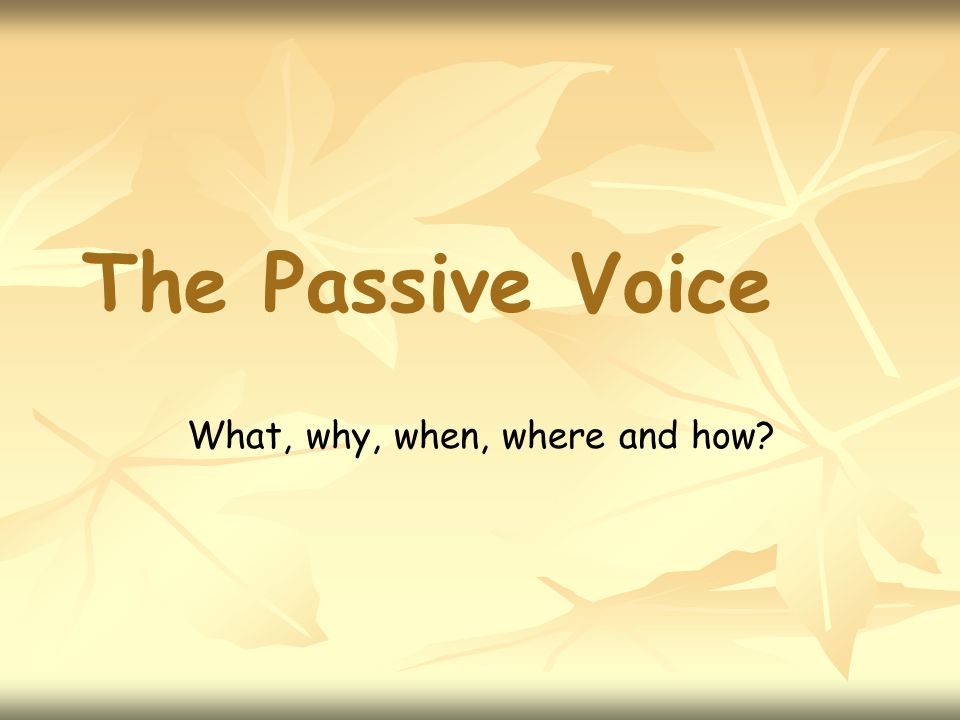 The Passive Voice

What, why, when, where and how?